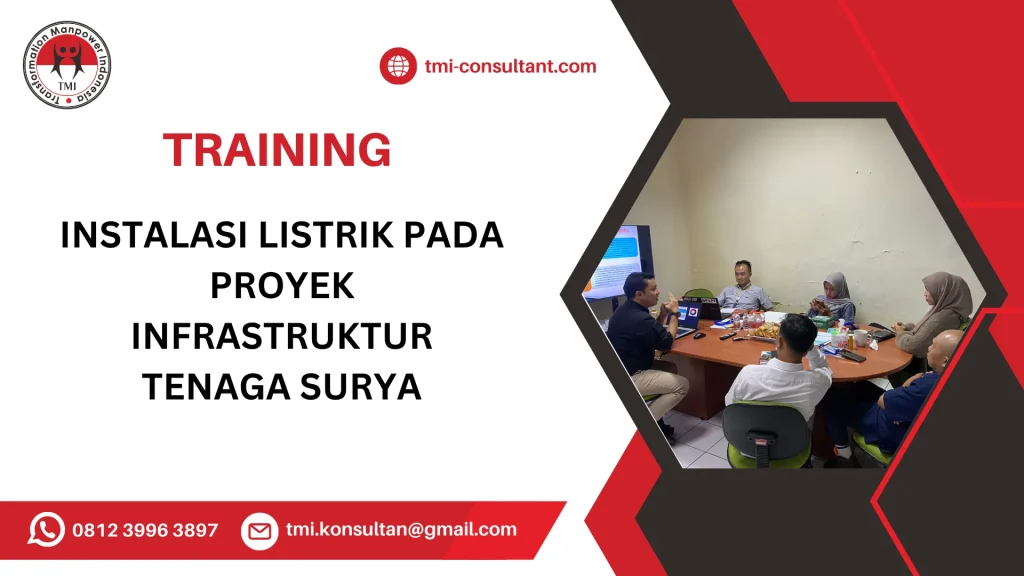 Transformation Manpower Indonesia
TMI

tmi-consultant.com

TRAINING

INSTALASI LISTRIK PADA PROYEK INFRASTRUKTUR TENAGA SURYA

0812 3996 3897

tmi.konsultan@gmail.com